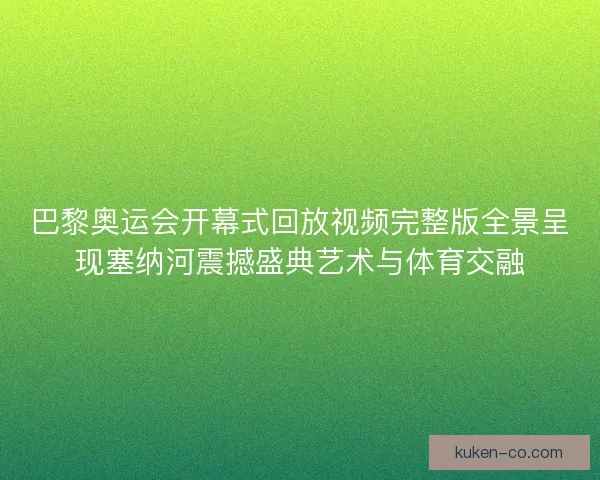 巴黎奥运会开幕式回放视频完整版全景呈现塞纳河震撼盛典艺术与体育交融

kuken-co.com